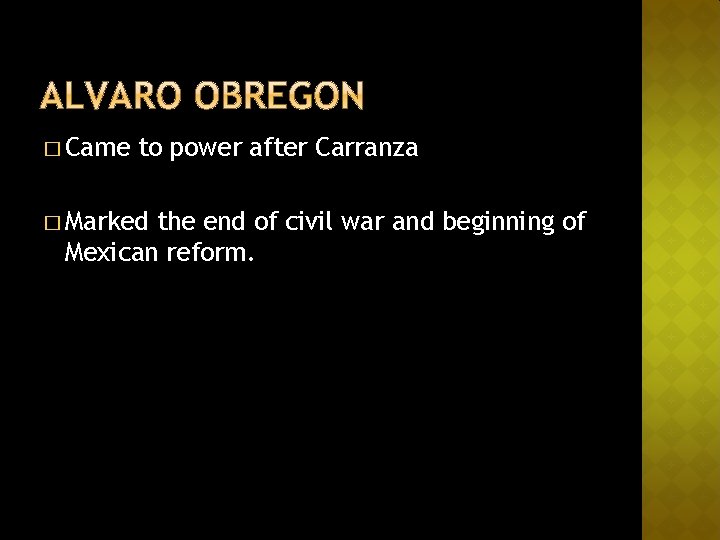 ALVARO OBREGON

□ Came to power after Carranza

□ Marked the end of civil war and beginning of Mexican reform.